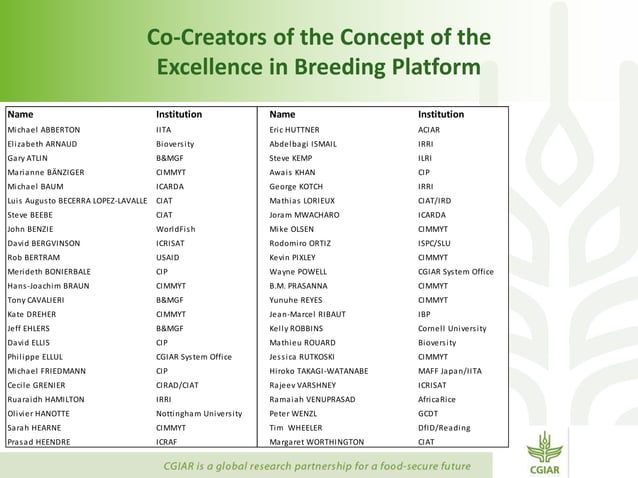 Co-Creators of the Concept of the Excellence in Breeding Platform

| Name | Institution |
|---|---|
| Michael ABBERTON | IITA |
| Elizabeth ARNAUD | Bioversity |
| Gary ATLIN | B&MGF |
| Marianne BÄNZIGER | CIMMYT |
| Michael BAUM | ICARDA |
| Luis Augusto BECERRA LOPEZ-LAVALLE | CIAT |
| Steve BEEBE | CIAT |
| John BENZIE | WorldFish |
| David BERGVINSON | ICRISAT |
| Rob BERTRAM | USAID |
| Merideth BONIERBALE | CIP |
| Hans-Joachim BRAUN | CIMMYT |
| Tony CAVALIERI | B&MGF |
| Kate DREHER | CIMMYT |
| Jeff EHLERS | B&MGF |
| David ELLIS | CIP |
| Philippe ELLUL | CGIAR System Office |
| Michael FRIEDMANN | CIP |
| Cecile GRENIER | CIRAD/CIAT |
| Ruaraidh HAMILTON | IRRI |
| Olivier HANOTTE | Nottingham University |
| Sarah HEARNE | CIMMYT |
| Prasad HEENDRE | ICRAF |

| Name | Institution |
|---|---|
| Eric HUTTNER | ACIAR |
| Abdelbagi ISMAIL | IRRI |
| Steve KEMP | ILRI |
| Awais KHAN | CIP |
| George KOTCH | IRRI |
| Mathias LORIEUX | CIAT/IRD |
| Joram MWACHARO | ICARDA |
| Mike OLSEN | CIMMYT |
| Rodomiro ORTIZ | ISPC/SLU |
| Kevin PIXLEY | CIMMYT |
| Wayne POWELL | CGIAR System Office |
| B.M. PRASANNA | CIMMYT |
| Yunuhe REYES | CIMMYT |
| Jean-Marcel RIBAUT | IBP |
| Kelly ROBBINS | Cornell University |
| Mathieu ROUARD | Bioversity |
| Jessica RUTKOSKI | CIMMYT |
| Hiroko TAKAGI-WATANABE | MAFF Japan/IITA |
| Rajeev VARSHNEY | ICRISAT |
| Ramaiah VENUPRASAD | AfricaRice |
| Peter WENZL | GCDT |
| Tim WHEELER | DfID/Reading |
| Margaret WORTHINGTON | CIAT |

CGIAR is a global research partnership for a food-secure future

CGIAR